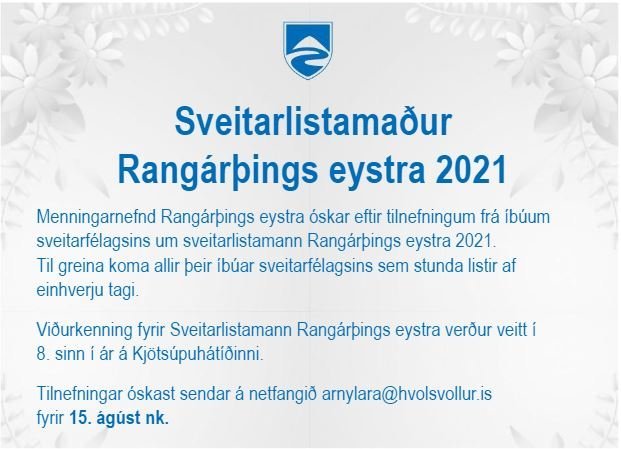 Sveitarlistamaður Rangárþings eystra 2021

Menningarnefnd Rangárþings eystra óskar eftir tilnefningum frá íbúum sveitarfélagsins um sveitarlistamann Rangárþings eystra 2021. Til greina koma allir þeir íbúar sveitarfélagsins sem stunda listir af einhverju tagi.

Viðurkenning fyrir Sveitarlistamann Rangárþings eystra verður veitt í 8. sinn í ár á Kjötsúpuhátíðinni.

Tilnefningar óskast sendar á netfangið arnylara@hvolsvollur.is fyrir 15. ágúst nk.